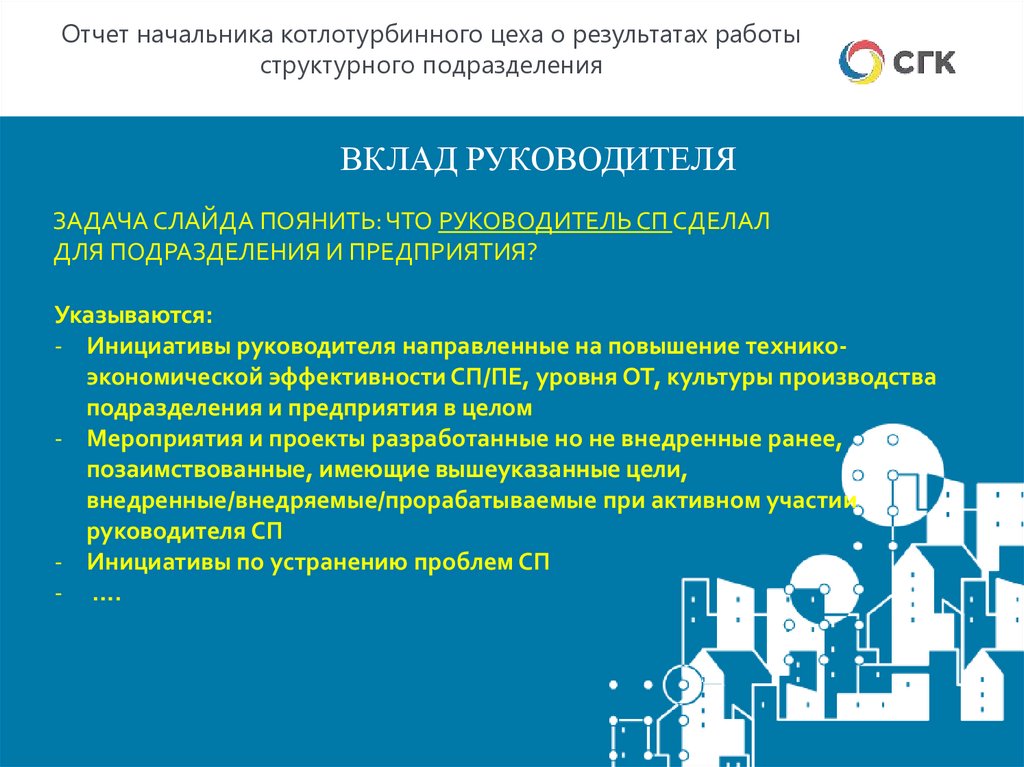 Отчет начальника котлотурбинного цеха о результатах работы структурного подразделения

СГК

ВКЛАД РУКОВОДИТЕЛЯ

ЗАДАЧА СЛАЙДА ПОЯНИТЬ: ЧТО РУКОВОДИТЕЛЬ СП СДЕЛАЛ ДЛЯ ПОДРАЗДЕЛЕНИЯ И ПРЕДПРИЯТИЯ?

Указываются:
- Инициативы руководителя направленные на повышение технико-экономической эффективности СП/ПЕ, уровня ОТ, культуры производства подразделения и предприятия в целом
- Мероприятия и проекты разработанные но не внедренные ранее, позаимствованные, имеющие вышеуказанные цели, внедренные/внедряемые/прорабатываемые при активном участии руководителя СП
- Инициативы по устранению проблем СП
- ….